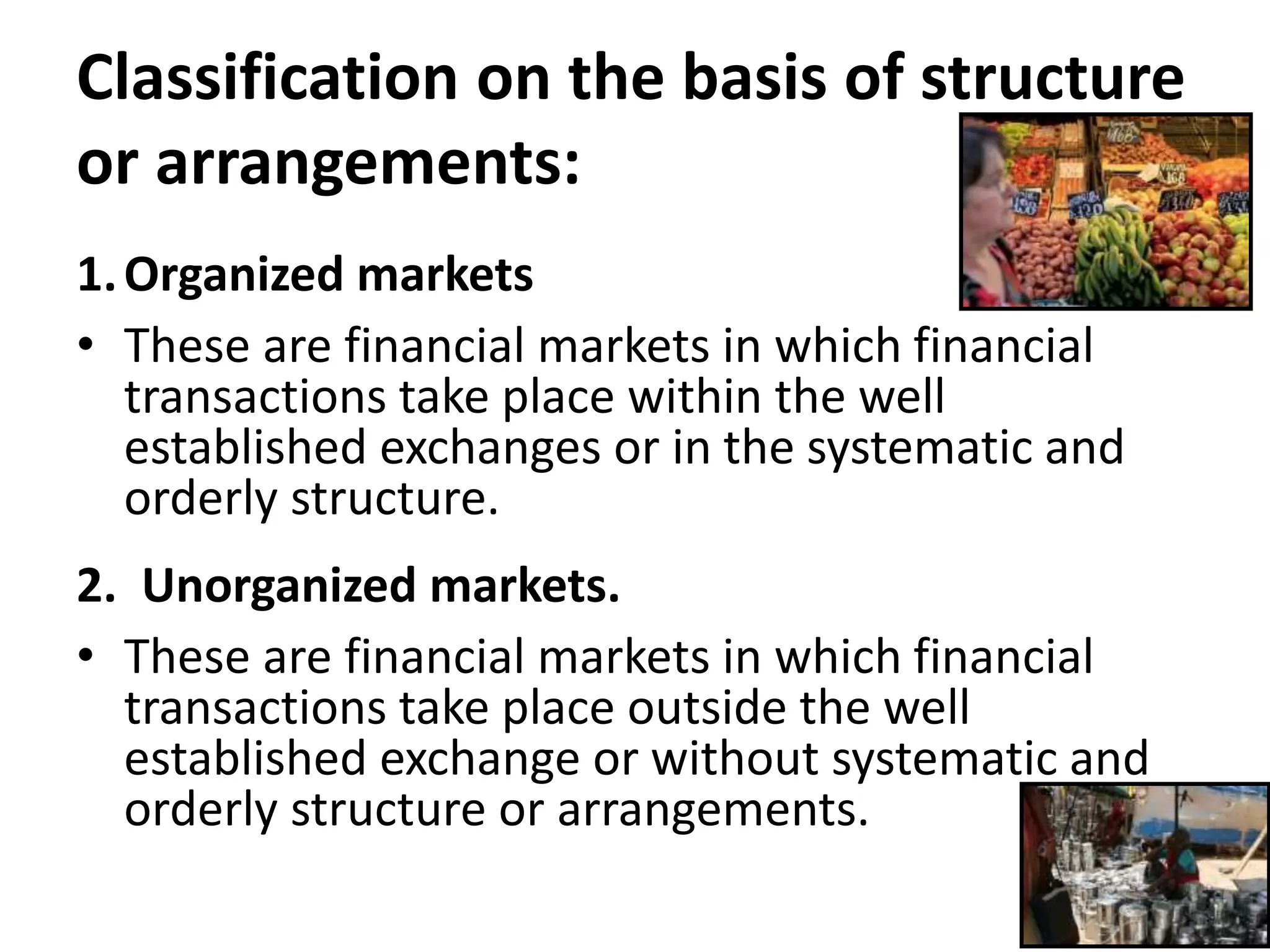 Classification on the basis of structure or arrangements:

1. Organized markets

• These are financial markets in which financial transactions take place within the well established exchanges or in the systematic and orderly structure.

2. Unorganized markets.

• These are financial markets in which financial transactions take place outside the well established exchange or without systematic and orderly structure or arrangements.